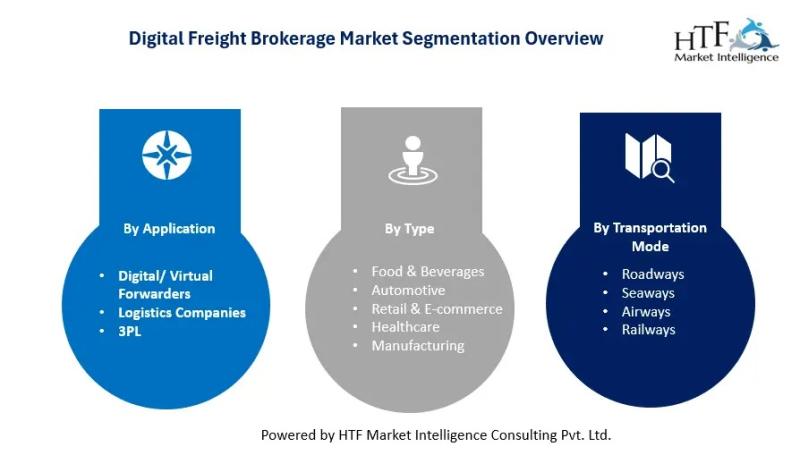 Digital Freight Brokerage Market Segmentation Overview

HTF Market Intelligence

By Application

- Digital/ Virtual Forwarders
- Logistics Companies
- 3PL

By Type

- Food & Beverages
- Automotive
- Retail & E-commerce
- Healthcare
- Manufacturing

By Transportation Mode

- Roadways
- Seaways
- Airways
- Railways

Powered by HTF Market Intelligence Consulting Pvt. Ltd.